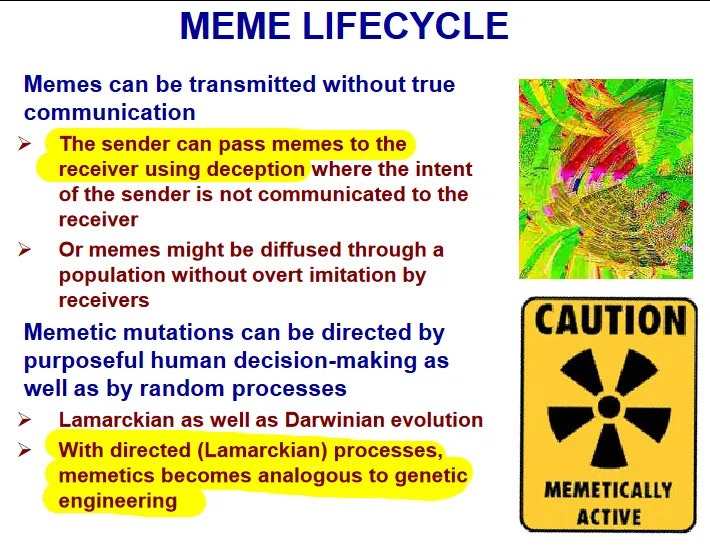 MEME LIFECYCLE

Memes can be transmitted without true communication

➢ The sender can pass memes to the receiver using deception where the intent of the sender is not communicated to the receiver

➢ Or memes might be diffused through a population without overt imitation by receivers

Memetic mutations can be directed by purposeful human decision-making as well as by random processes

➢ Lamarckian as well as Darwinian evolution

➢ With directed (Lamarckian) processes, memetics becomes analogous to genetic engineering

CAUTION

MEMETICALLY ACTIVE